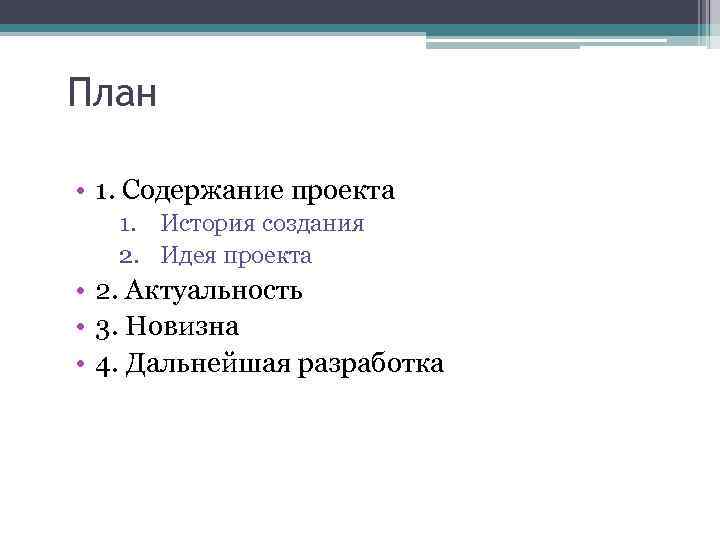 План

• 1. Содержание проекта
  1. История создания
  2. Идея проекта
• 2. Актуальность
• 3. Новизна
• 4. Дальнейшая разработка